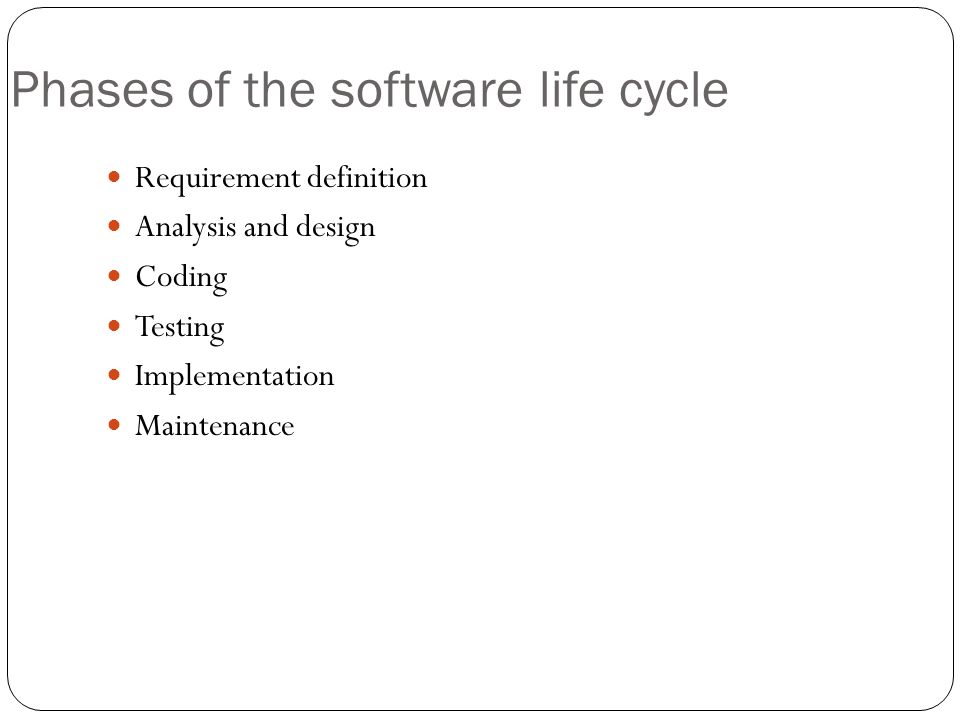 Phases of the software life cycle

- Requirement definition
- Analysis and design
- Coding
- Testing
- Implementation
- Maintenance